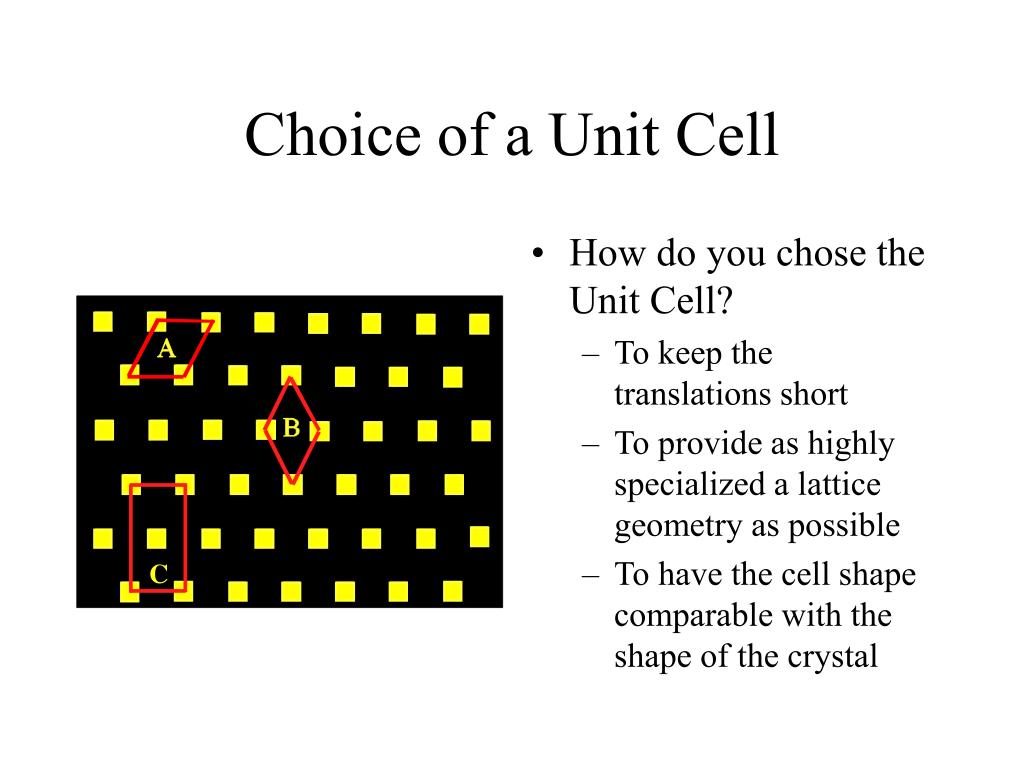 Choice of a Unit Cell

A

B

C

• How do you chose the Unit Cell?
 – To keep the translations short
 – To provide as highly specialized a lattice geometry as possible
 – To have the cell shape comparable with the shape of the crystal